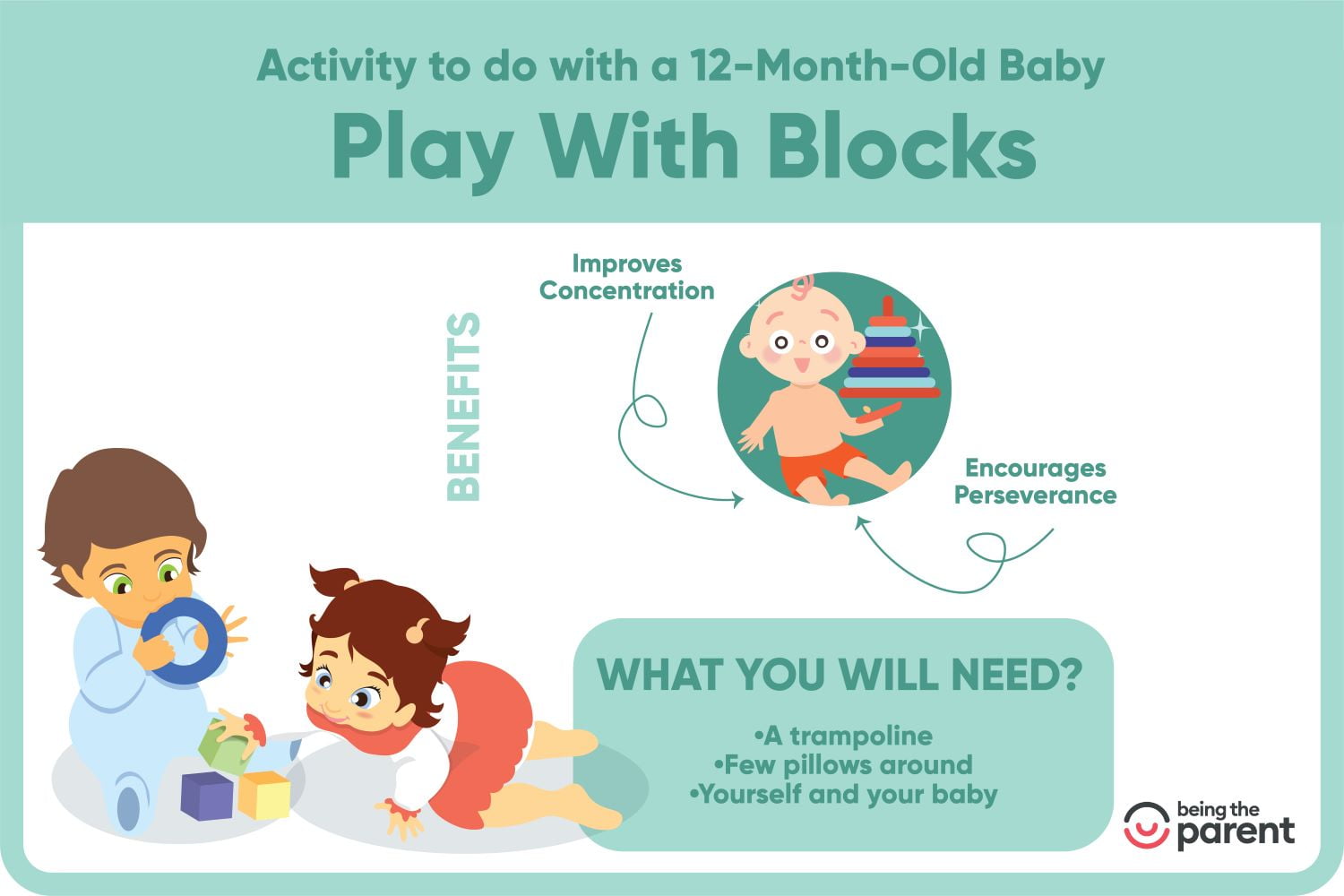 Activity to do with a 12-Month-Old Baby

Play With Blocks

BENEFITS

Improves Concentration

Encourages Perseverance

WHAT YOU WILL NEED?

•A trampoline
•Few pillows around
•Yourself and your baby

being the parent